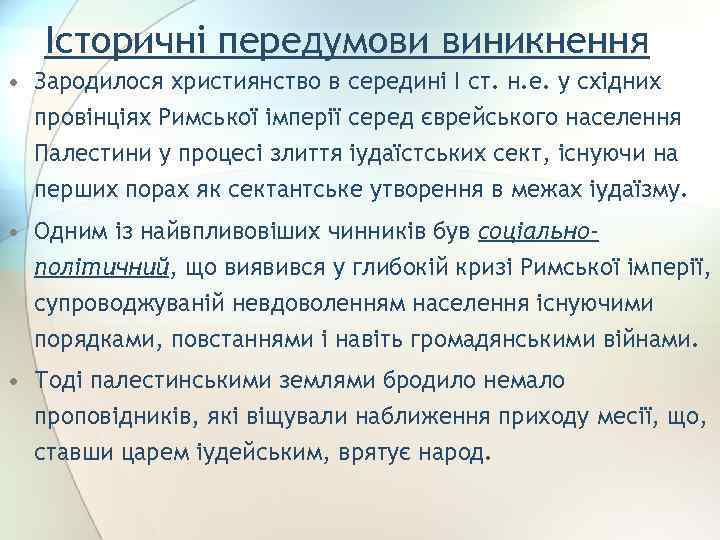 Історичні передумови виникнення

• Зародилося християнство в середині І ст. н.е. у східних провінціях Римської імперії серед єврейського населення Палестини у процесі злиття іудаїстських сект, існуючи на перших порах як сектантське утворення в межах іудаїзму.

• Одним із найвпливовіших чинників був соціально-політичний, що виявився у глибокій кризі Римської імперії, супроводжуваній невдоволенням населення існуючими порядками, повстаннями і навіть громадянськими війнами.

• Тоді палестинськими землями бродило немало проповідників, які віщували наближення приходу месії, що, ставши царем іудейським, врятує народ.